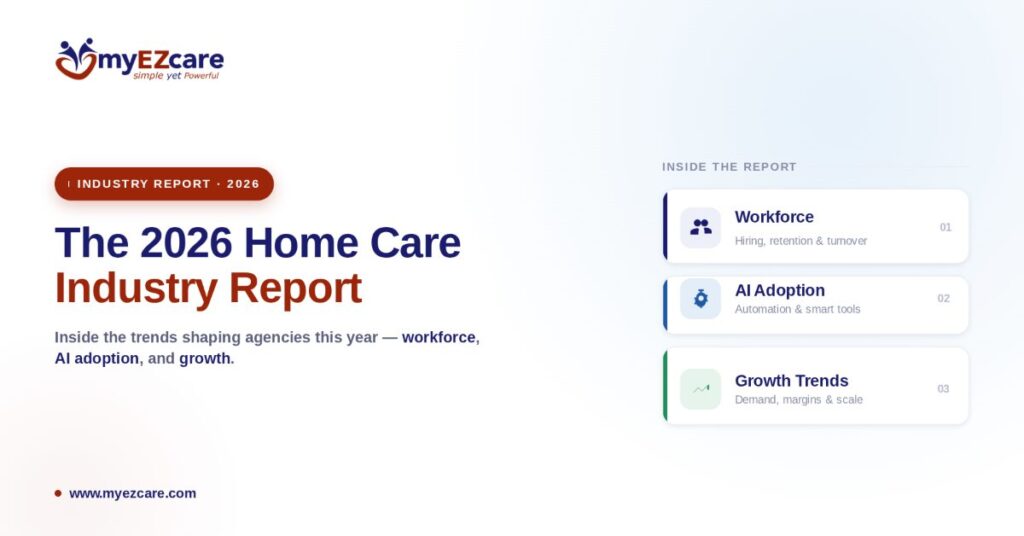 myEZcare
simple yet Powerful

INDUSTRY REPORT · 2026

The 2026 Home Care Industry Report

Inside the trends shaping agencies this year — workforce, AI adoption, and growth.

www.myezcare.com

INSIDE THE REPORT

Workforce
Hiring, retention & turnover
01

AI Adoption
Automation & smart tools
02

Growth Trends
Demand, margins & scale
03